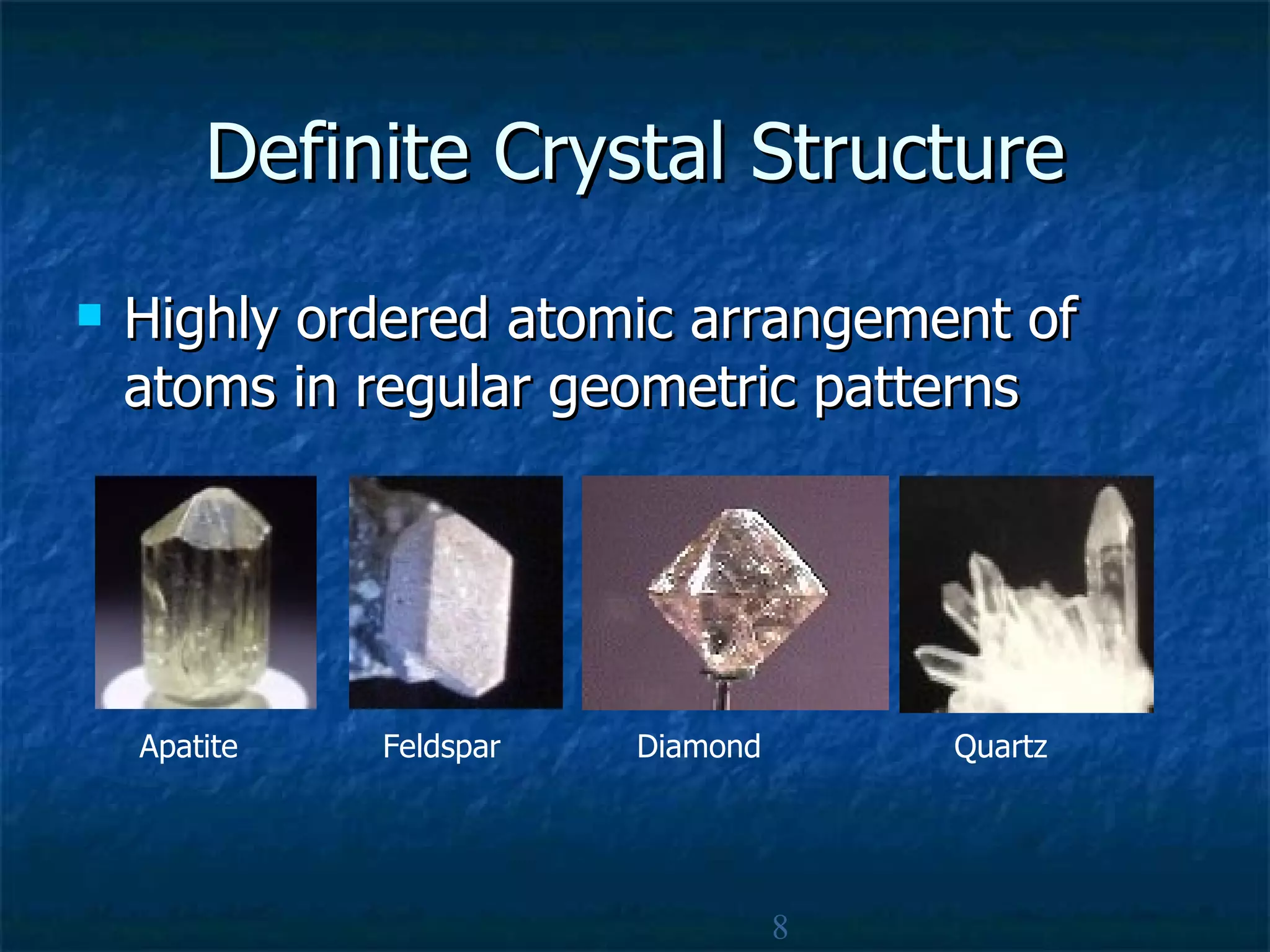 Definite Crystal Structure

Highly ordered atomic arrangement of atoms in regular geometric patterns

Apatite

Feldspar

Diamond

Quartz

8